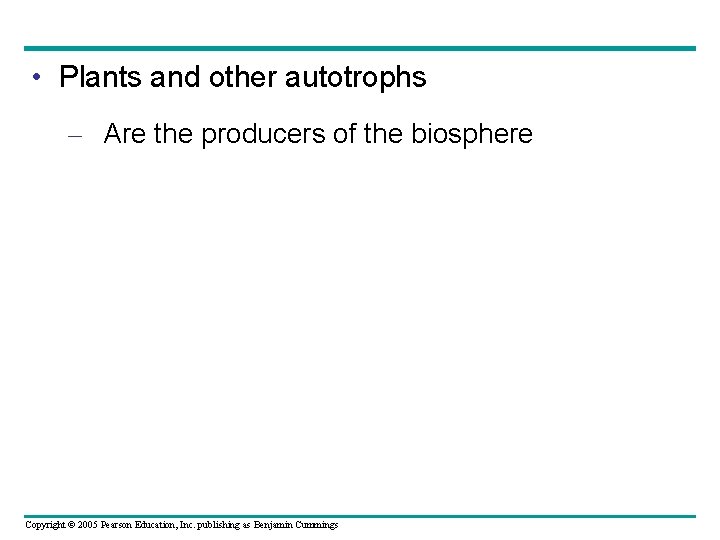 • Plants and other autotrophs

– Are the producers of the biosphere

Copyright © 2005 Pearson Education, Inc. publishing as Benjamin Cummings